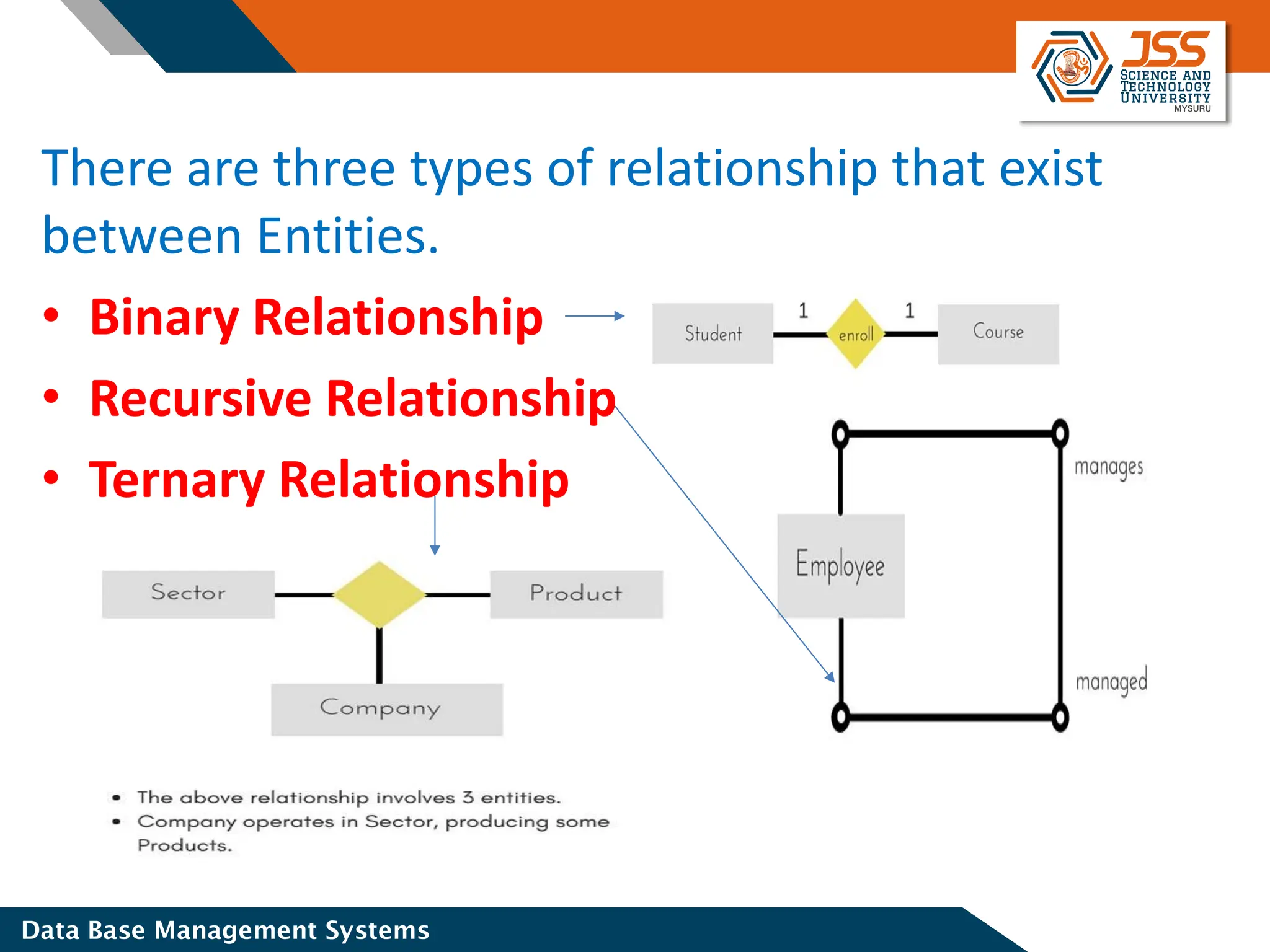 JSS
SCIENCE AND TECHNOLOGY UNIVERSITY
MYSURU

There are three types of relationship that exist between Entities.

• Binary Relationship
• Recursive Relationship
• Ternary Relationship

Student 1 enroll 1 Course

manages
Employee
managed

Sector
Product
Company

• The above relationship involves 3 entities.
• Company operates in Sector, producing some Products.

Data Base Management Systems